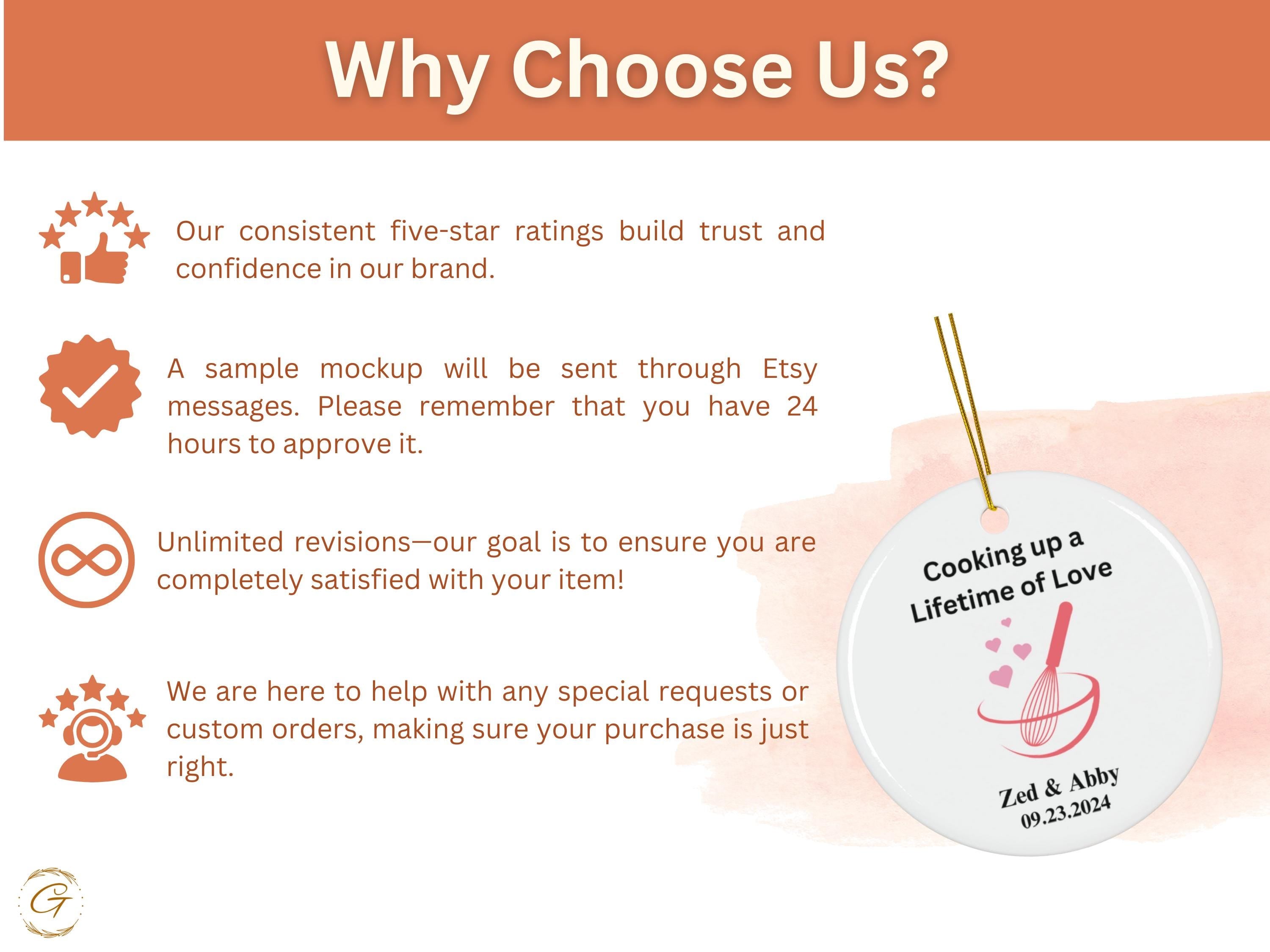 Why Choose Us?

Our consistent five-star ratings build trust and confidence in our brand.

A sample mockup will be sent through Etsy messages. Please remember that you have 24 hours to approve it.

Unlimited revisions—our goal is to ensure you are completely satisfied with your item!

We are here to help with any special requests or custom orders, making sure your purchase is just right.

Cooking up a Lifetime of Love

Zed & Abby
09.23.2024

G